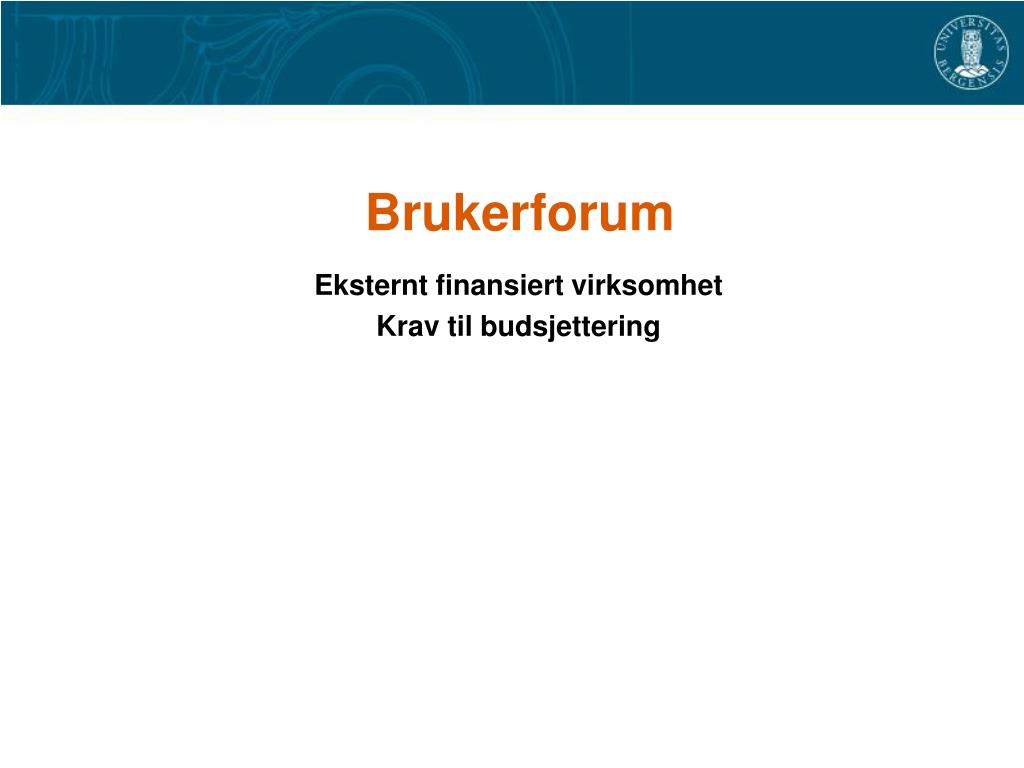 UNIVERSITAS BERGENSIS

Brukerforum

Eksternt finansiert virksomhet
Krav til budsjettering